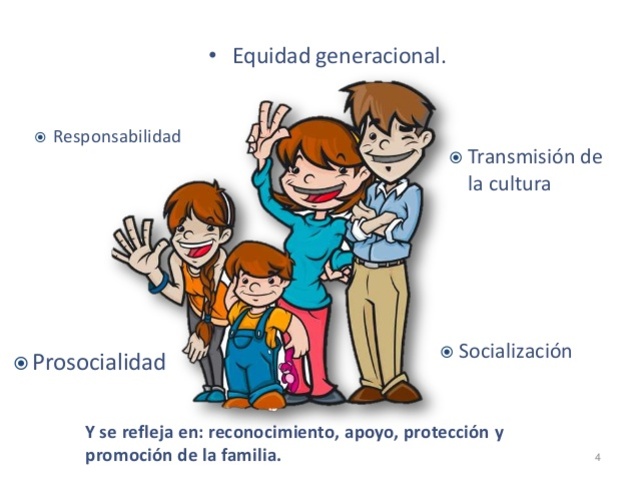 • Equidad generacional.

⦿ Responsabilidad

⦿ Transmisión de la cultura

⦿ Prosocialidad

⦿ Socialización

Y se refleja en: reconocimiento, apoyo, protección y promoción de la familia.

4